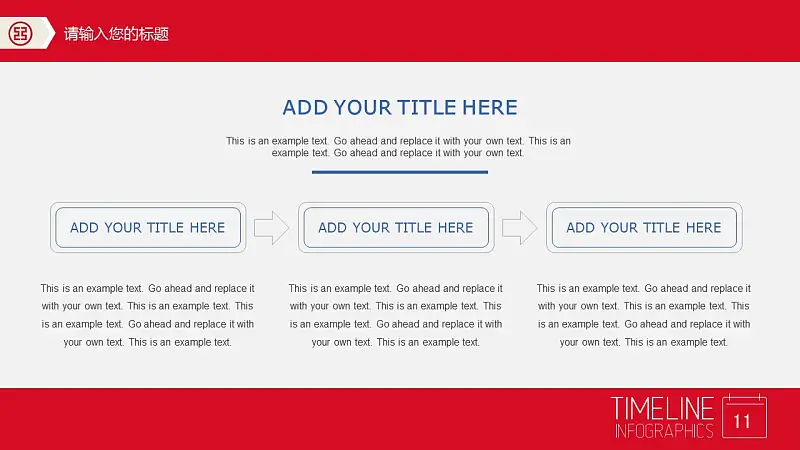 请输入您的标题

ADD YOUR TITLE HERE

This is an example text. Go ahead and replace it with your own text. This is an example text. Go ahead and replace it with your own text.

ADD YOUR TITLE HERE

ADD YOUR TITLE HERE

ADD YOUR TITLE HERE

This is an example text. Go ahead and replace it with your own text. This is an example text. This is an example text. Go ahead and replace it with your own text. This is an example text.

This is an example text. Go ahead and replace it with your own text. This is an example text. This is an example text. Go ahead and replace it with your own text. This is an example text.

This is an example text. Go ahead and replace it with your own text. This is an example text. This is an example text. Go ahead and replace it with your own text. This is an example text.

TIMELINE
INFOGRAPHICS

11